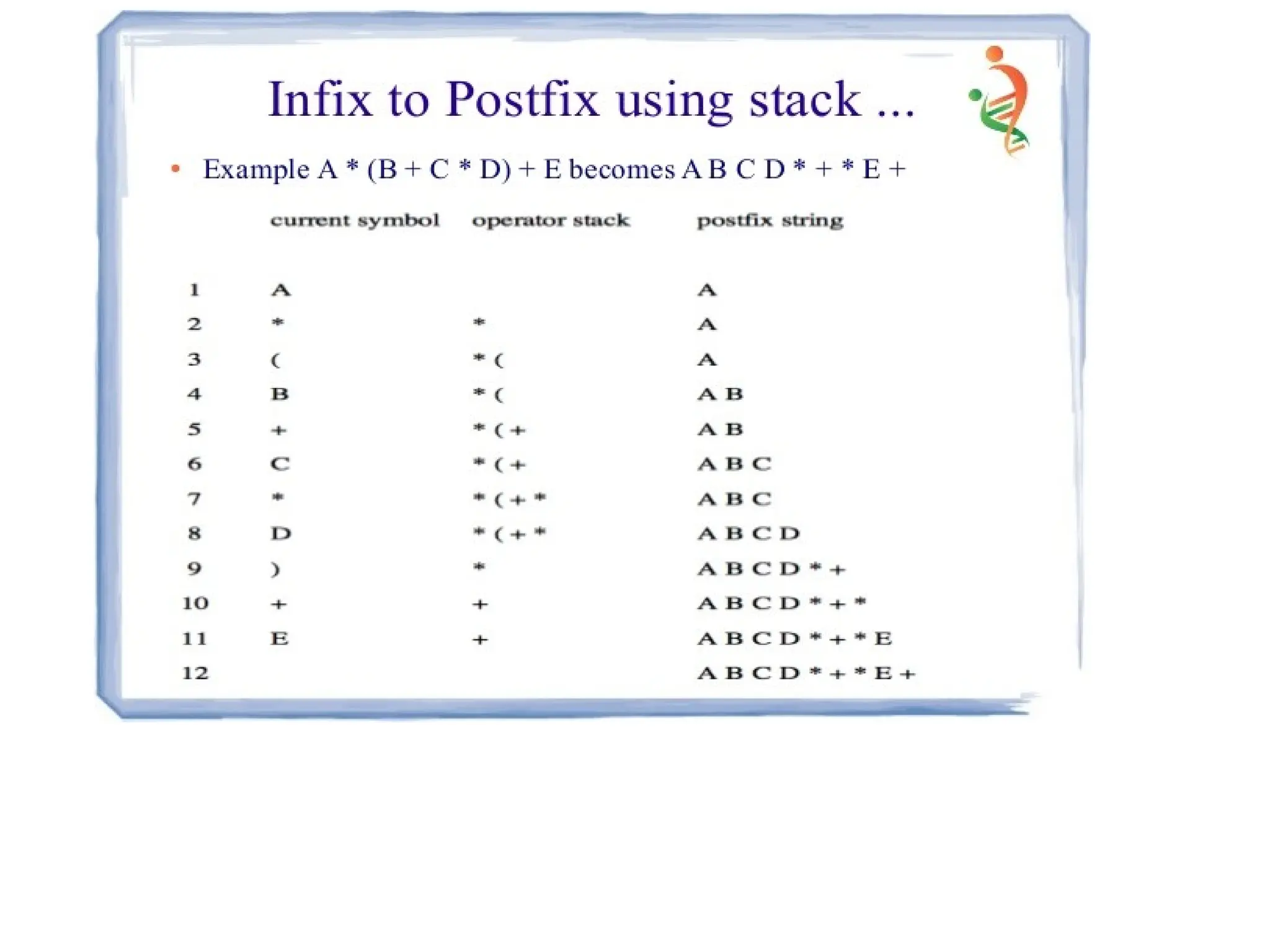 Infix to Postfix using stack ...

• Example A * (B + C * D) + E becomes A B C D * + * E +

| | current symbol | operator stack | postfix string |
|---|---|---|---|
| 1 | A | | A |
| 2 | * | * | A |
| 3 | ( | * ( | A |
| 4 | B | * ( | A B |
| 5 | + | * ( + | A B |
| 6 | C | * ( + | A B C |
| 7 | * | * ( + * | A B C |
| 8 | D | * ( + * | A B C D |
| 9 | ) | * | A B C D * + |
| 10 | + | + | A B C D * + * |
| 11 | E | + | A B C D * + * E |
| 12 | | | A B C D * + * E + |